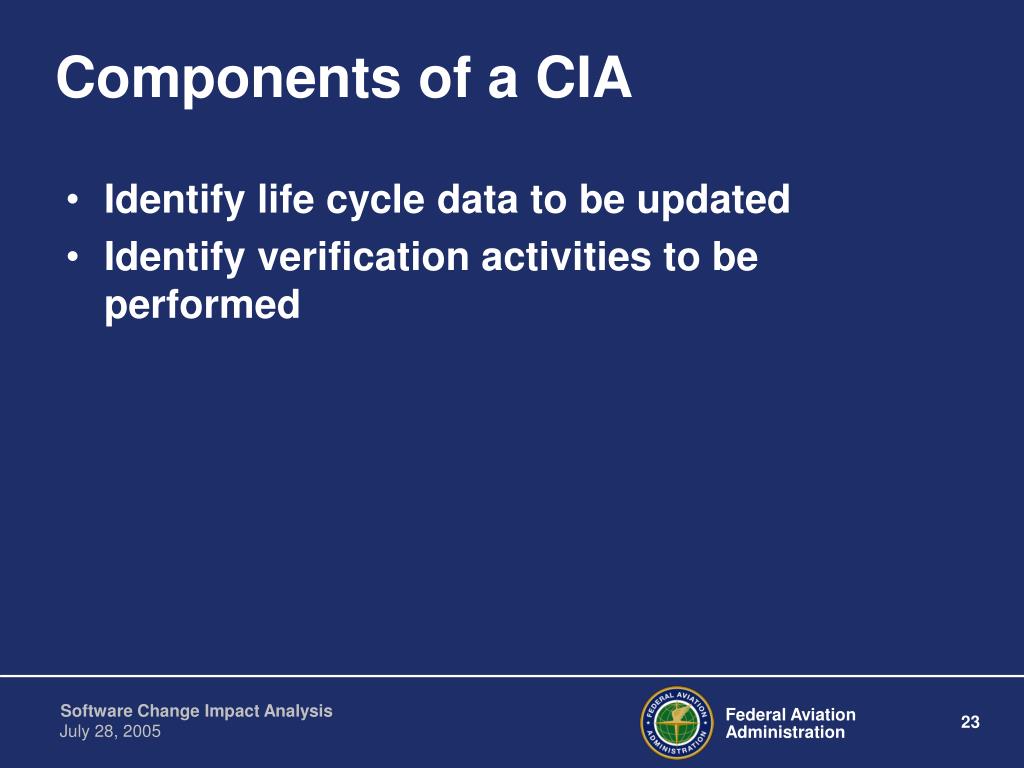 Components of a CIA

• Identify life cycle data to be updated
• Identify verification activities to be performed

Software Change Impact Analysis
July 28, 2005

FEDERAL AVIATION ADMINISTRATION

Federal Aviation Administration

23